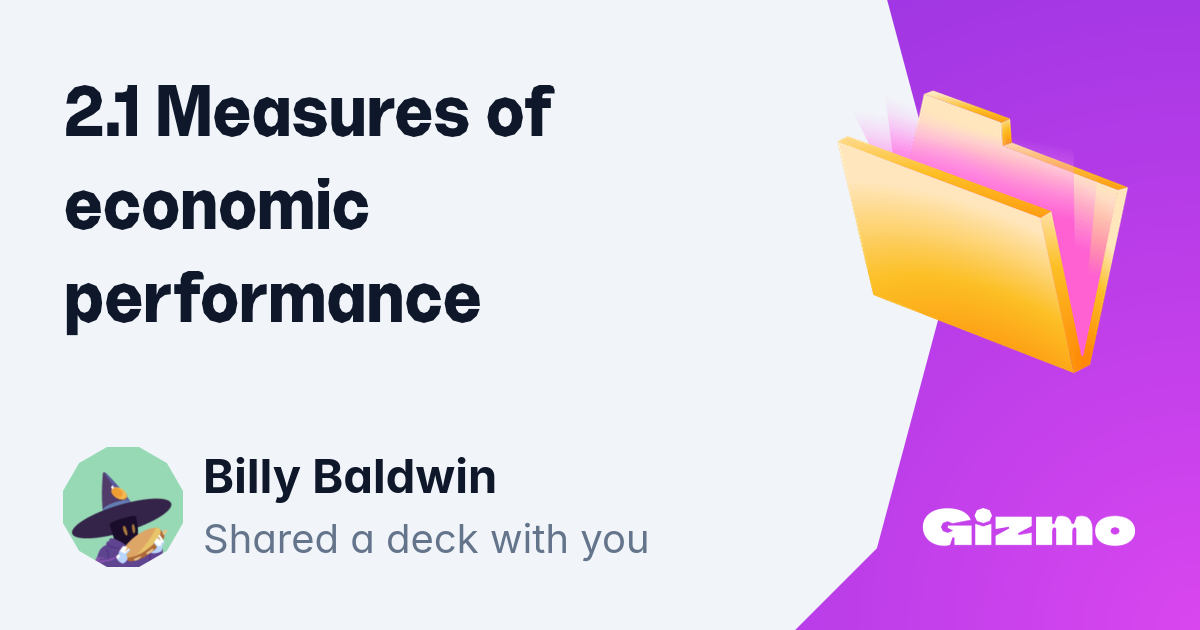 2.1 Measures of economic performance

Billy Baldwin

Shared a deck with you

Gizmo